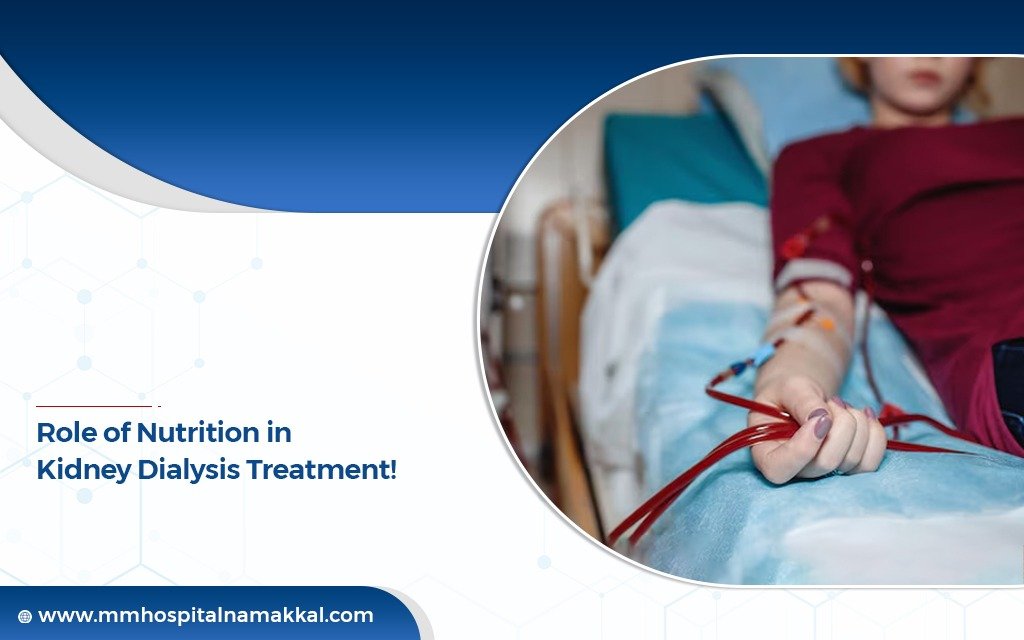 Role of Nutrition in Kidney Dialysis Treatment!

www.mmhospitalnamakkal.com